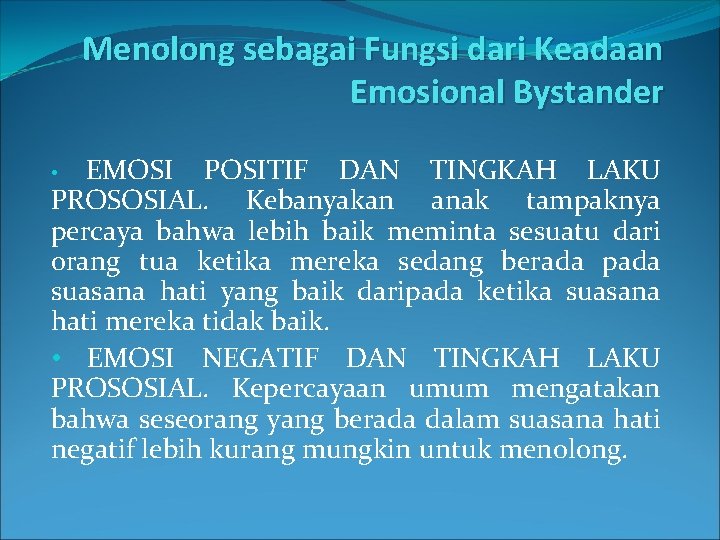 Menolong sebagai Fungsi dari Keadaan Emosional Bystander

• EMOSI POSITIF DAN TINGKAH LAKU PROSOSIAL. Kebanyakan anak tampaknya percaya bahwa lebih baik meminta sesuatu dari orang tua ketika mereka sedang berada pada suasana hati yang baik daripada ketika suasana hati mereka tidak baik.

• EMOSI NEGATIF DAN TINGKAH LAKU PROSOSIAL. Kepercayaan umum mengatakan bahwa seseorang yang berada dalam suasana hati negatif lebih kurang mungkin untuk menolong.